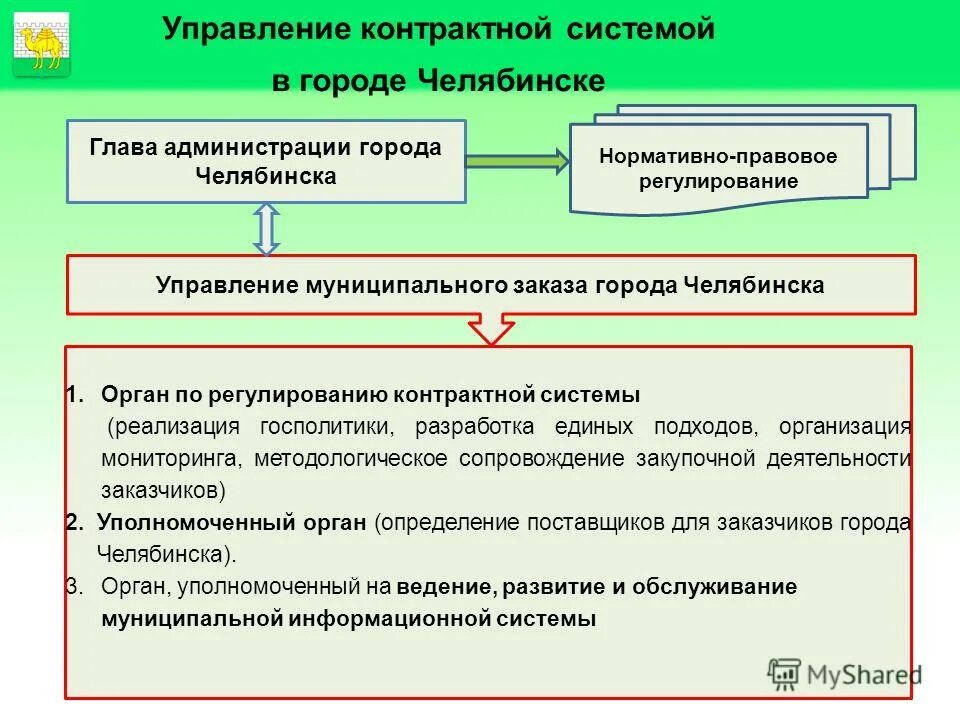 Управление контрактной системой

в городе Челябинске

Глава администрации города Челябинска

Нормативно-правовое регулирование

Управление муниципального заказа города Челябинска

1. Орган по регулированию контрактной системы (реализация госполитики, разработка единых подходов, организация мониторинга, методологическое сопровождение закупочной деятельности заказчиков)

2. Уполномоченный орган (определение поставщиков для заказчиков города Челябинска).

3. Орган, уполномоченный на ведение, развитие и обслуживание муниципальной информационной системы

MyShared